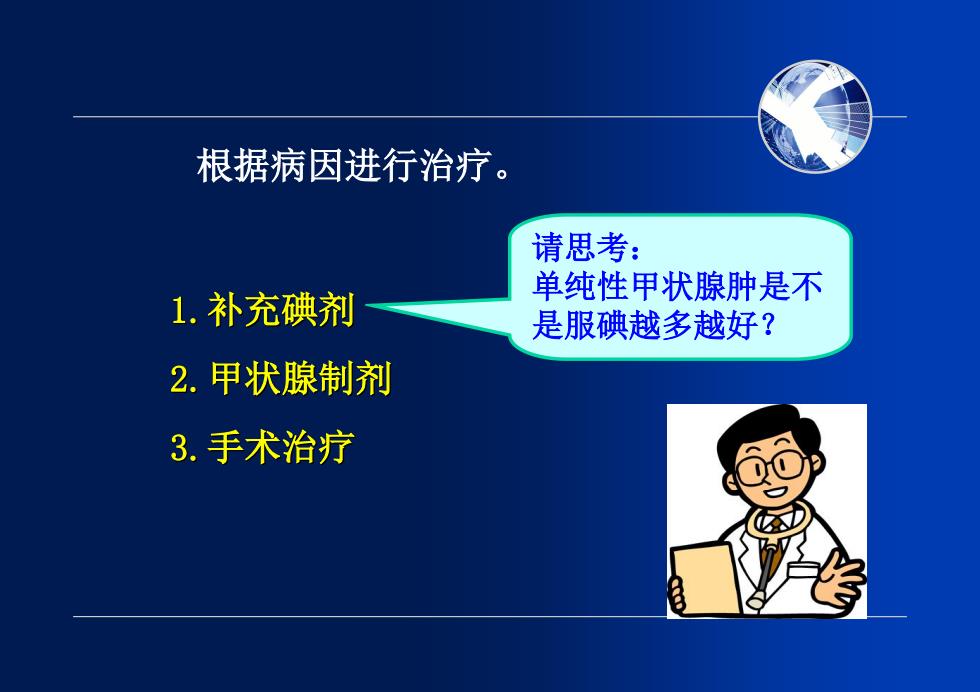 根据病因进行治疗。

请思考：
单纯性甲状腺肿是不是服碘越多越好？

1. 补充碘剂
2. 甲状腺制剂
3. 手术治疗